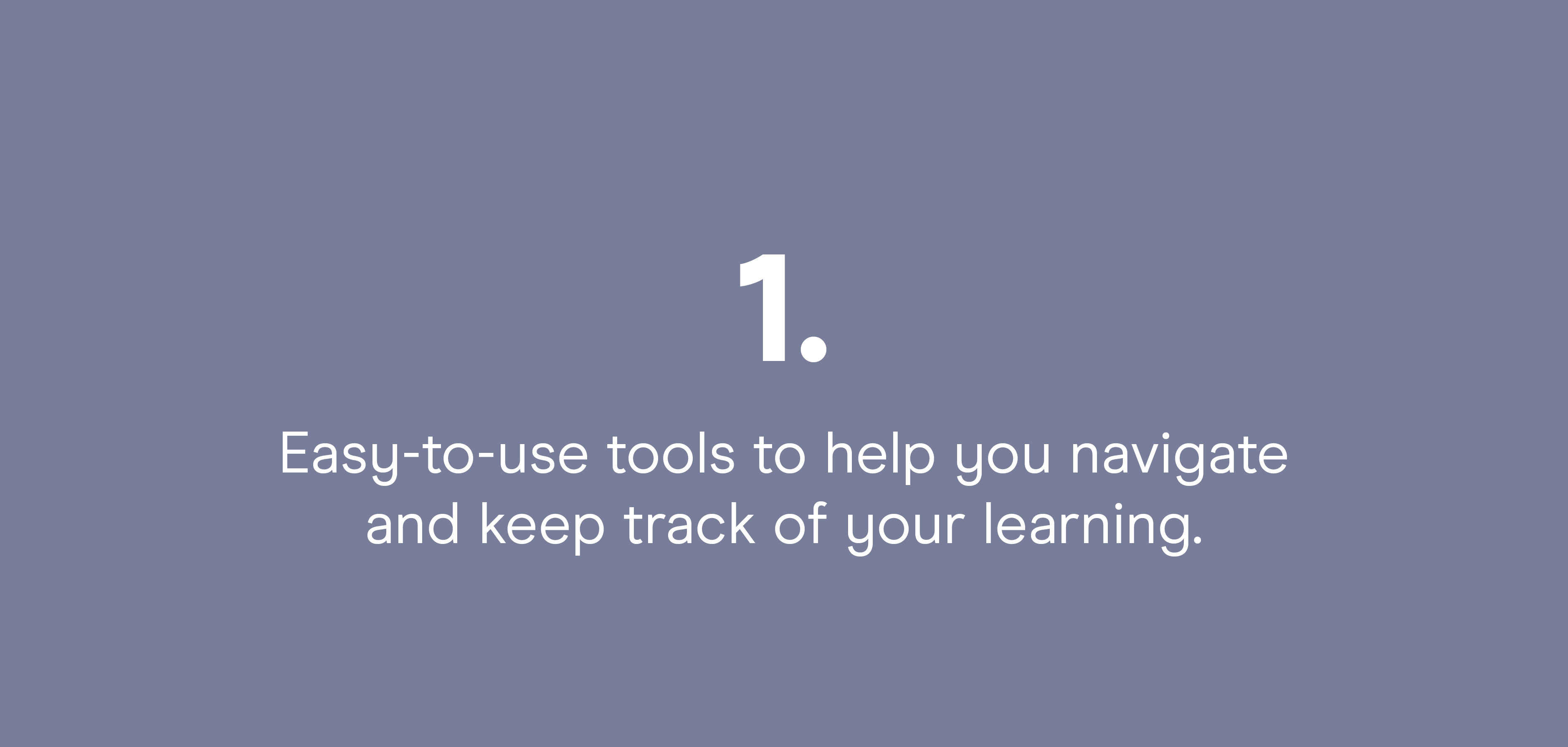 1.

Easy-to-use tools to help you navigate and keep track of your learning.